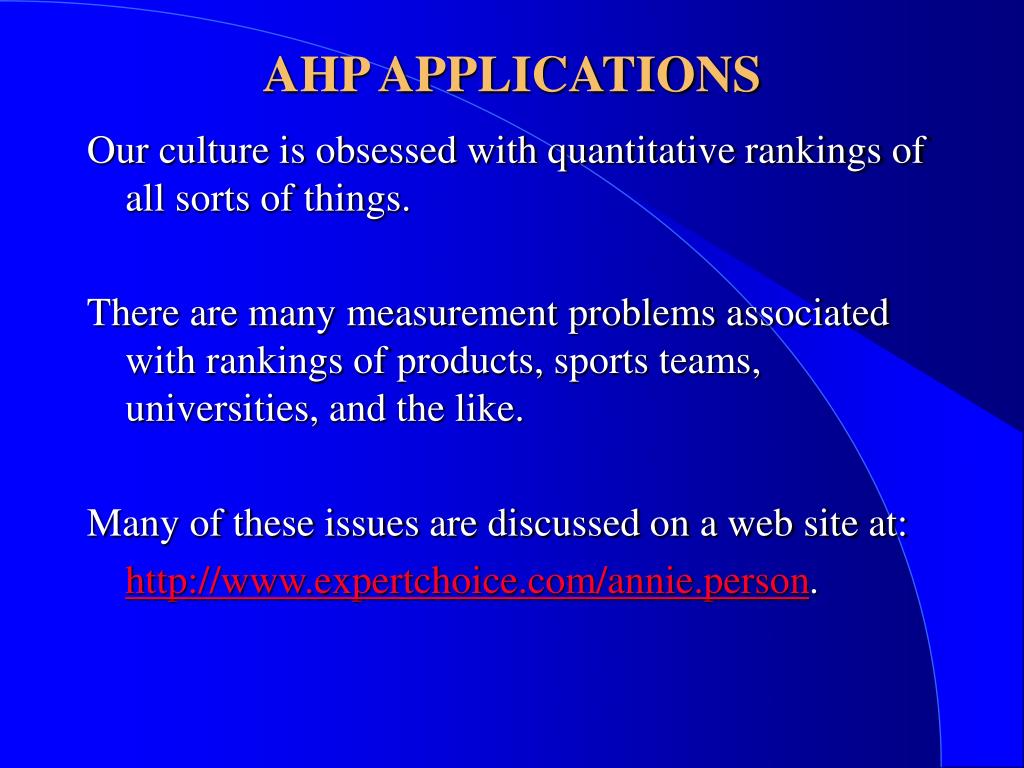 AHP APPLICATIONS

Our culture is obsessed with quantitative rankings of all sorts of things.

There are many measurement problems associated with rankings of products, sports teams, universities, and the like.

Many of these issues are discussed on a web site at: http://www.expertchoice.com/annie.person.